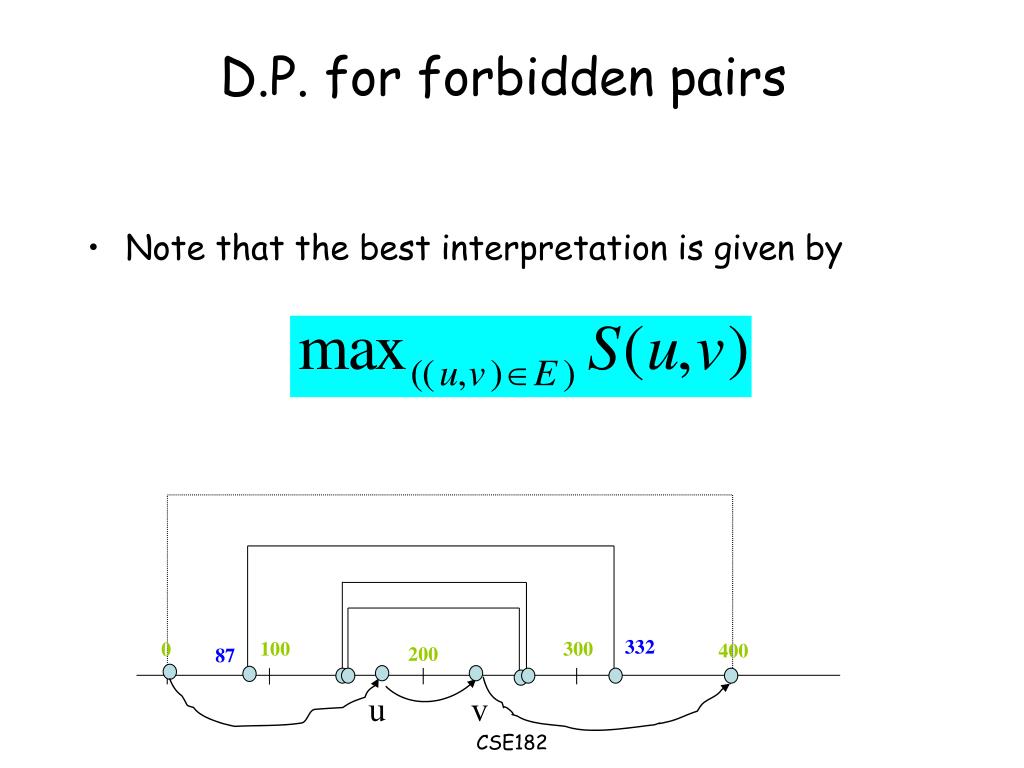 D.P. for forbidden pairs

• Note that the best interpretation is given by

$\max_{((u,v)\in E)} S(u,v)$

0 87 100 200 300 332 400

u v

CSE182